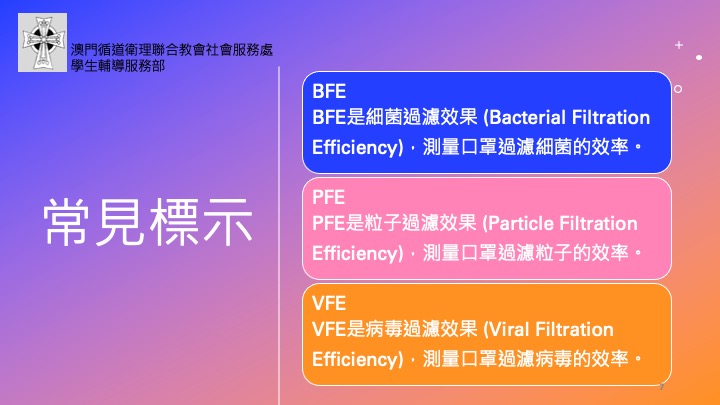 澳門循道衛理聯合教會社會服務處
學生輔導服務部

常見標示

BFE
BFE是細菌過濾效果 (Bacterial Filtration Efficiency)，測量口罩過濾細菌的效率。

PFE
PFE是粒子過濾效果 (Particle Filtration Efficiency)，測量口罩過濾粒子的效率。

VFE
VFE是病毒過濾效果 (Viral Filtration Efficiency)，測量口罩過濾病毒的效率。

7